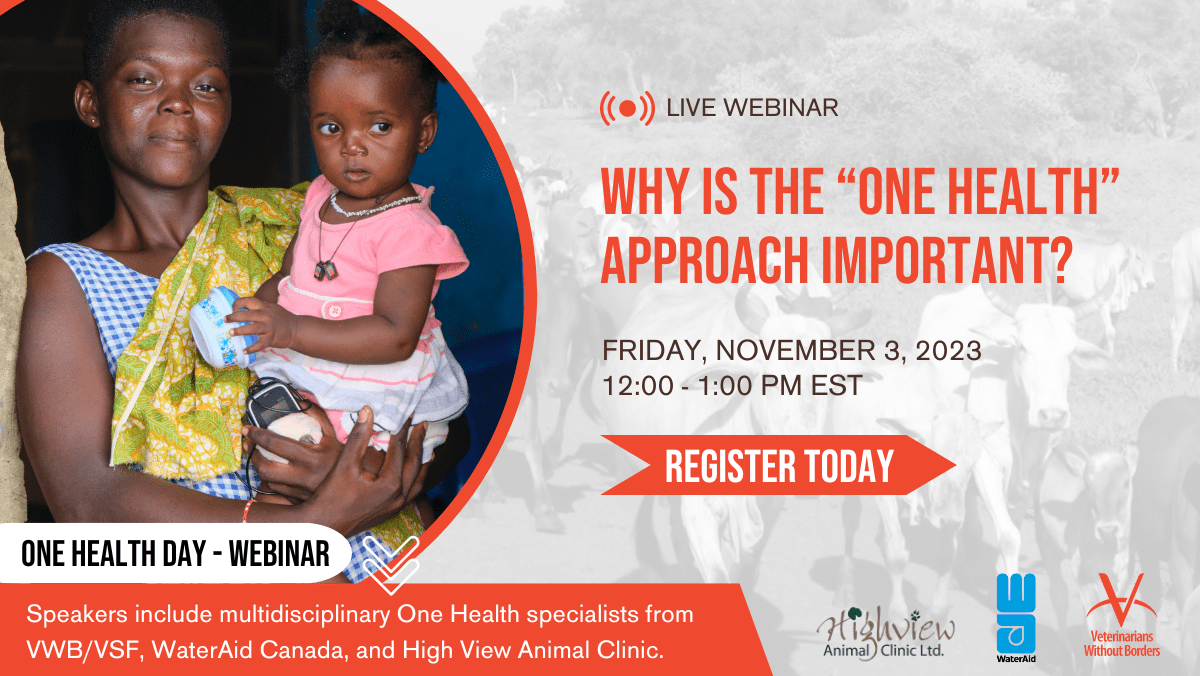 LIVE WEBINAR

WHY IS THE “ONE HEALTH” APPROACH IMPORTANT?

FRIDAY, NOVEMBER 3, 2023
12:00 - 1:00 PM EST

REGISTER TODAY

ONE HEALTH DAY - WEBINAR

Speakers include multidisciplinary One Health specialists from VWB/VSF, WaterAid Canada, and High View Animal Clinic.

Highview Animal Clinic Ltd.

WaterAid

Veterinarians Without Borders